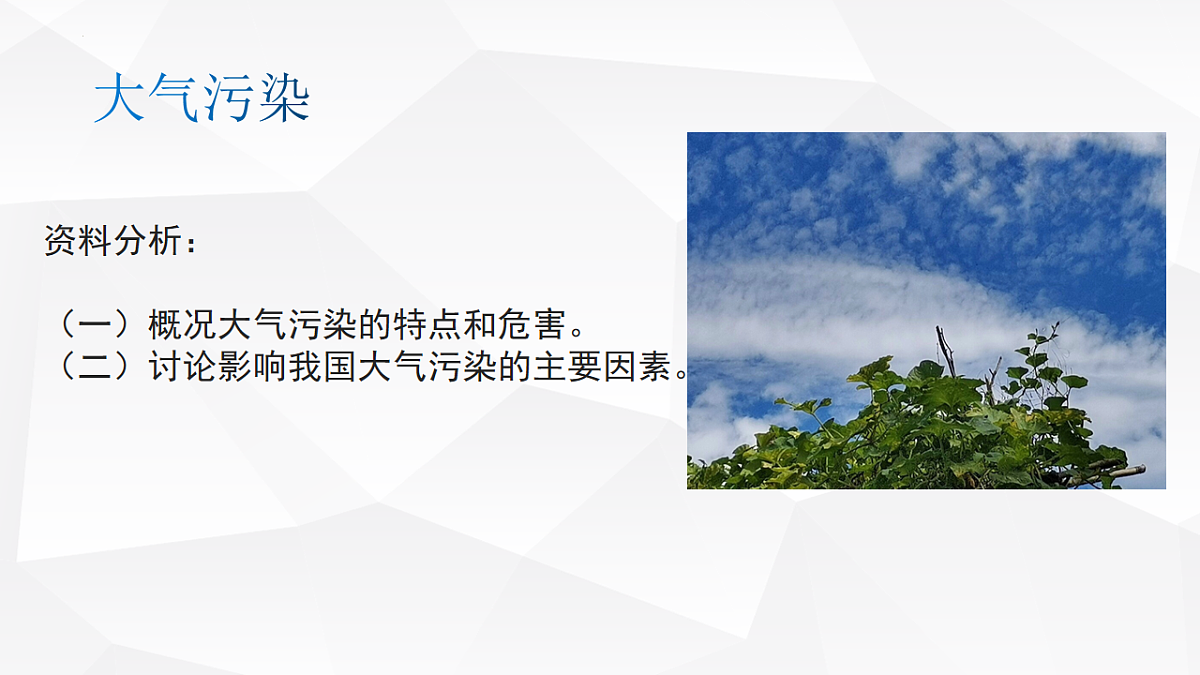 大气污染

资料分析：

（一）概况大气污染的特点和危害。
（二）讨论影响我国大气污染的主要因素。